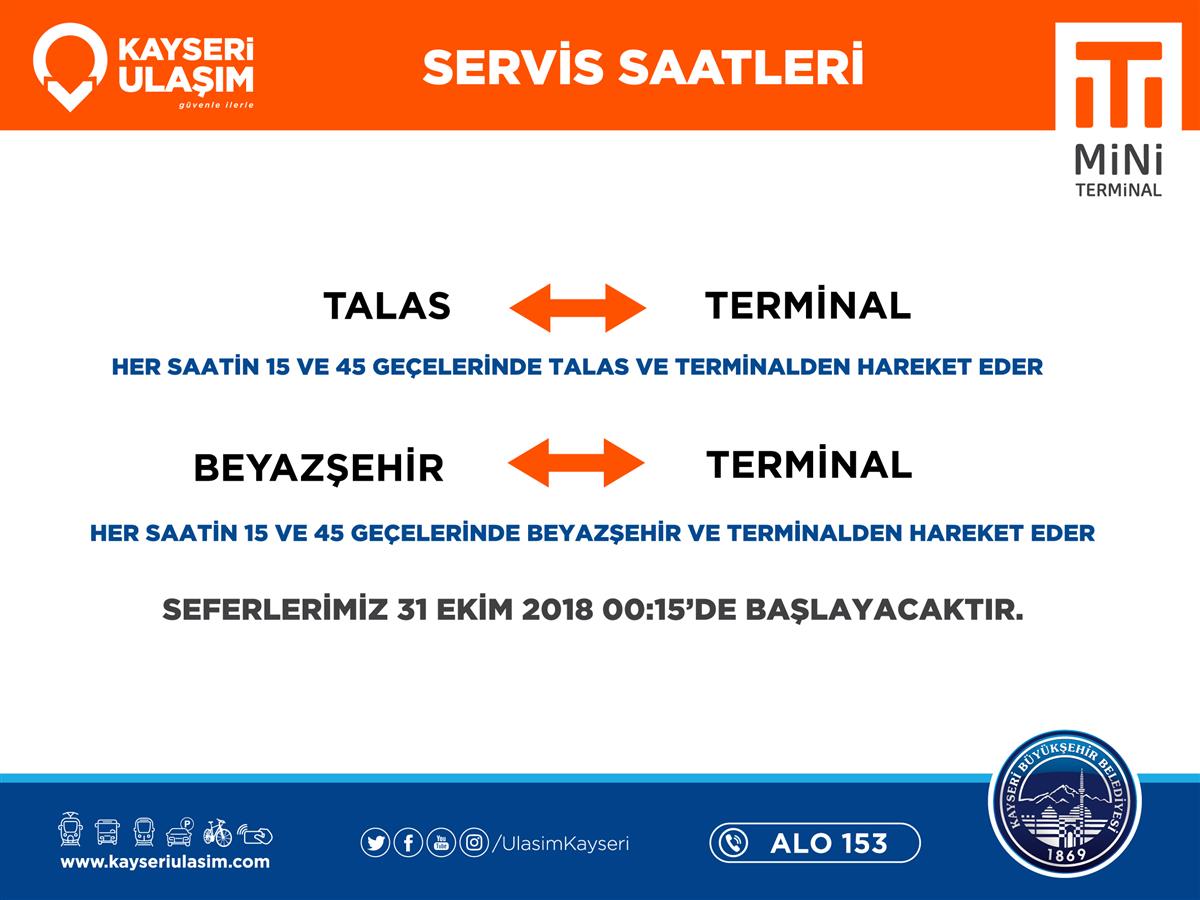 KAYSERİ ULAŞIM
güvenle ilerle

SERVİS SAATLERİ

MİNİ TERMİNAL

TALAS TERMİNAL

HER SAATİN 15 VE 45 GEÇELERİNDE TALAS VE TERMİNALDEN HAREKET EDER

BEYAZŞEHİR TERMİNAL

HER SAATİN 15 VE 45 GEÇELERİNDE BEYAZŞEHİR VE TERMİNALDEN HAREKET EDER

SEFERLERİMİZ 31 EKİM 2018 00:15'DE BAŞLAYACAKTIR.

www.kayseriulasim.com

/UlasimKayseri

ALO 153

KAYSERİ BÜYÜKŞEHİR BELEDİYESİ 1869